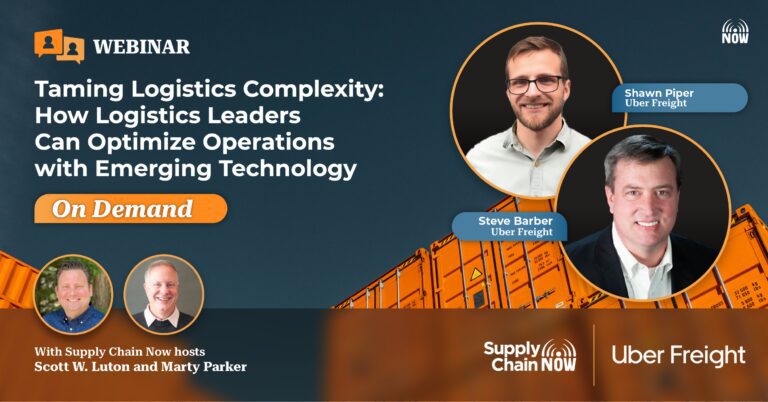 WEBINAR

NOW

Taming Logistics Complexity: How Logistics Leaders Can Optimize Operations with Emerging Technology

On Demand

Shawn Piper
Uber Freight

Steve Barber
Uber Freight

With Supply Chain Now hosts
Scott W. Luton and Marty Parker

Supply Chain NOW

Uber Freight